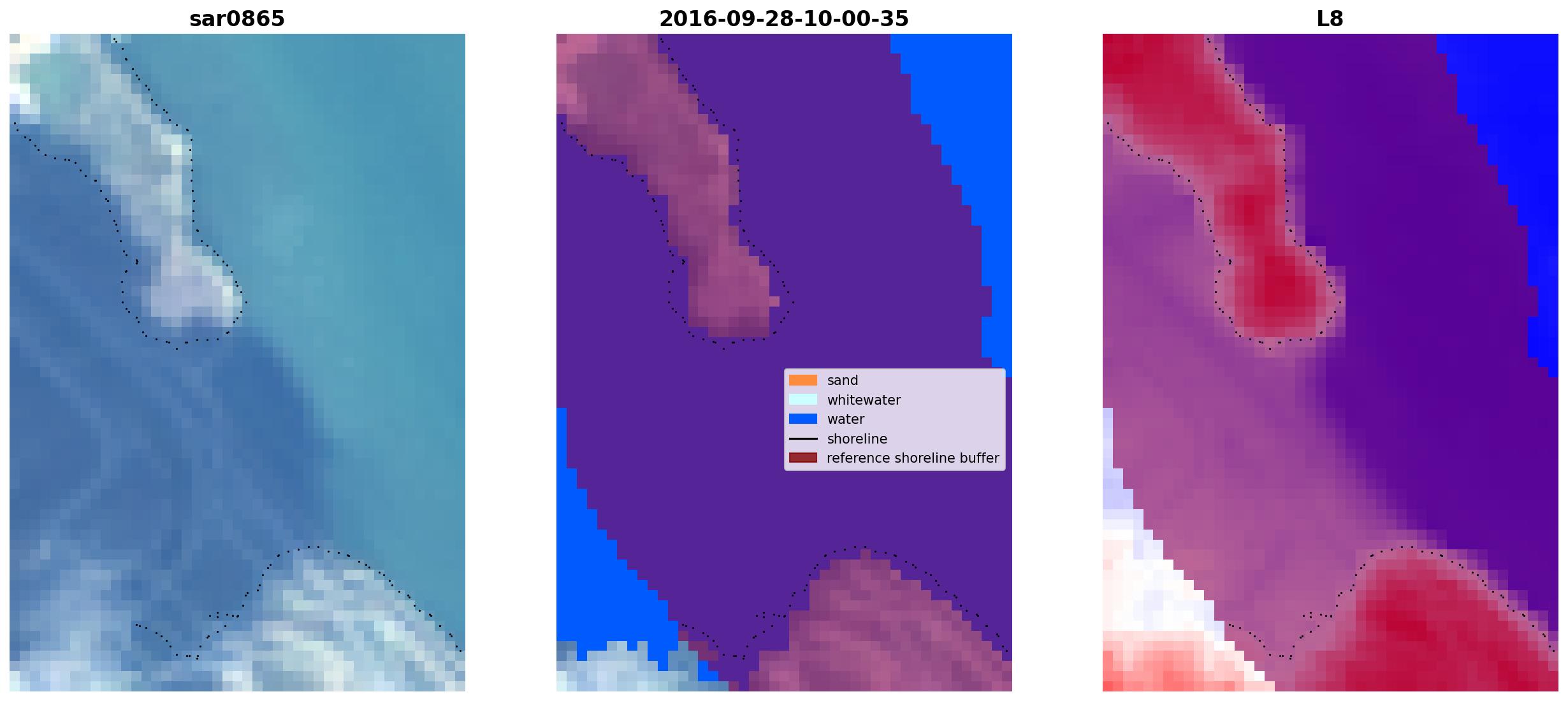 sar0865

2016-09-28-10-00-35

sand
whitewater
water
shoreline
reference shoreline buffer

L8